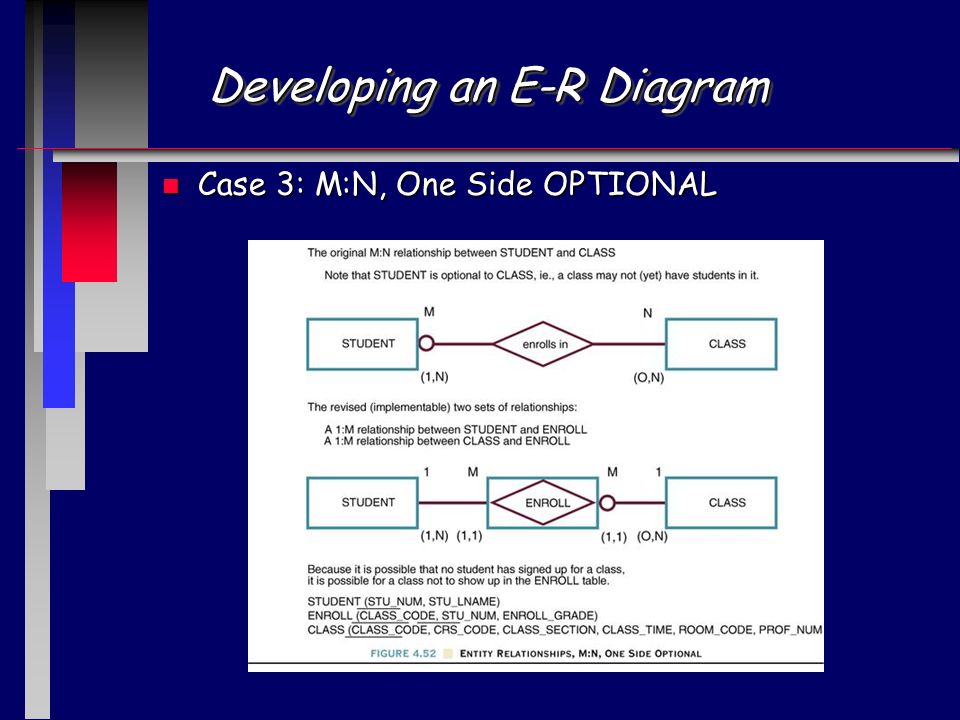 Developing an E-R Diagram

Case 3: M:N, One Side OPTIONAL

The original M:N relationship between STUDENT and CLASS

Note that STUDENT is optional to CLASS, ie., a class may not (yet) have students in it.

M

N

STUDENT

enrolls in

CLASS

(1,N)

(O,N)

The revised (implementable) two sets of relationships:

A 1:M relationship between STUDENT and ENROLL
A 1:M relationship between CLASS and ENROLL

1

M

M

1

STUDENT

ENROLL

CLASS

(1,N) (1,1)

(1,1) (O,N)

Because it is possible that no student has signed up for a class, it is possible for a class not to show up in the ENROLL table.

STUDENT (STU_NUM, STU_LNAME)
ENROLL (CLASS_CODE, STU_NUM, ENROLL_GRADE)
CLASS (CLASS_CODE, CRS_CODE, CLASS_SECTION, CLASS_TIME, ROOM_CODE, PROF_NUM

FIGURE 4.52 ENTITY RELATIONSHIPS, M:N, ONE SIDE OPTIONAL